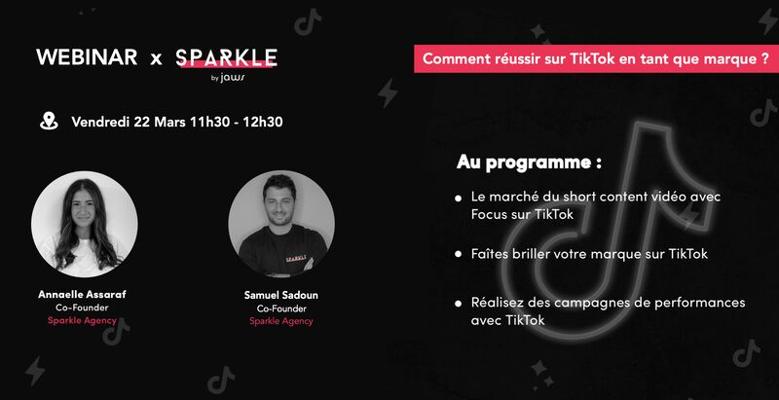 WEBINAR x SPARKLE
by jaws

Vendredi 22 Mars 11h30 - 12h30

SPARKLE

Annaelle Assaraf
Co-Founder
Sparkle Agency

Samuel Sadoun
Co-Founder
Sparkle Agency

Comment réussir sur TikTok en tant que marque ?

Au programme :

• Le marché du short content vidéo avec Focus sur TikTok

• Faîtes briller votre marque sur TikTok

• Réalisez des campagnes de performances avec TikTok